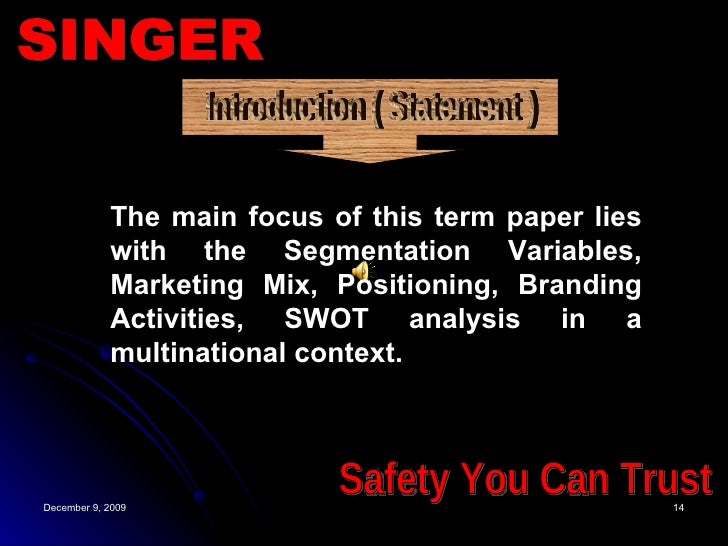 SINGER

Introduction ( Statement )

The main focus of this term paper lies with the Segmentation Variables, Marketing Mix, Positioning, Branding Activities, SWOT analysis in a multinational context.

Safety You Can Trust

December 9, 2009

14